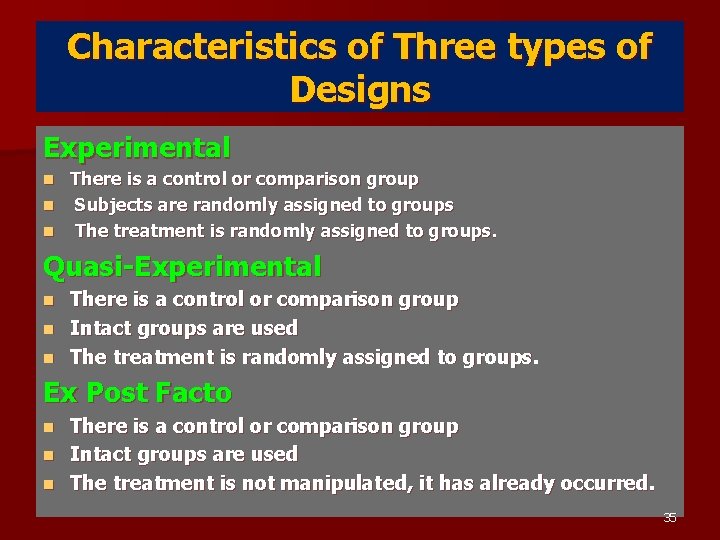 Characteristics of Three types of Designs

Experimental
- There is a control or comparison group
- Subjects are randomly assigned to groups
- The treatment is randomly assigned to groups.

Quasi-Experimental
- There is a control or comparison group
- Intact groups are used
- The treatment is randomly assigned to groups.

Ex Post Facto
- There is a control or comparison group
- Intact groups are used
- The treatment is not manipulated, it has already occurred.

35